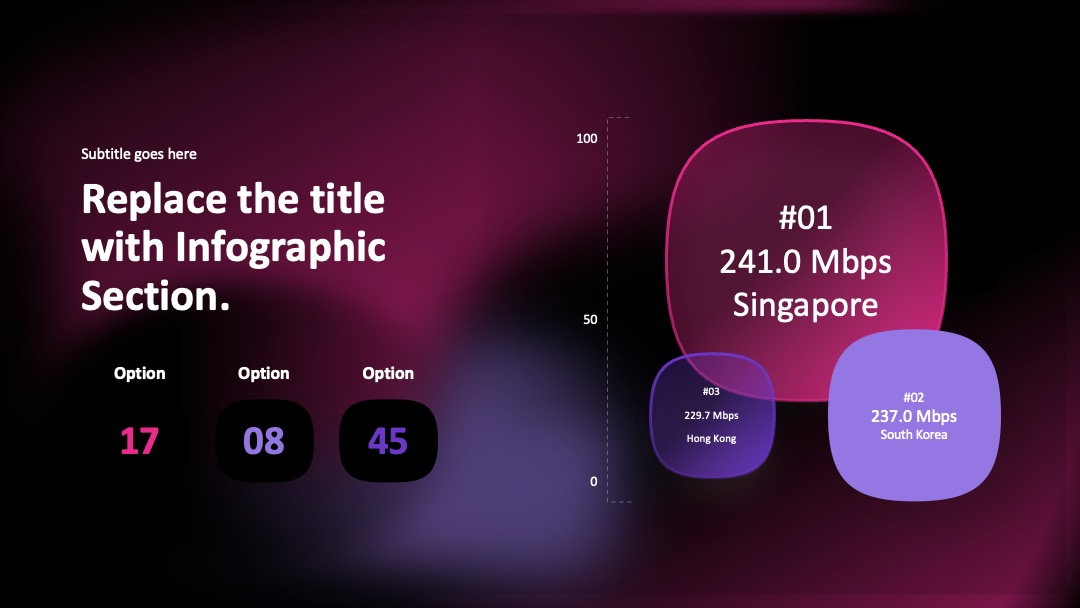 Subtitle goes here

Replace the title with Infographic Section.

Option
17

Option
08

Option
45

100
50
0

#01
241.0 Mbps
Singapore

#03
229.7 Mbps
Hong Kong

#02
237.0 Mbps
South Korea